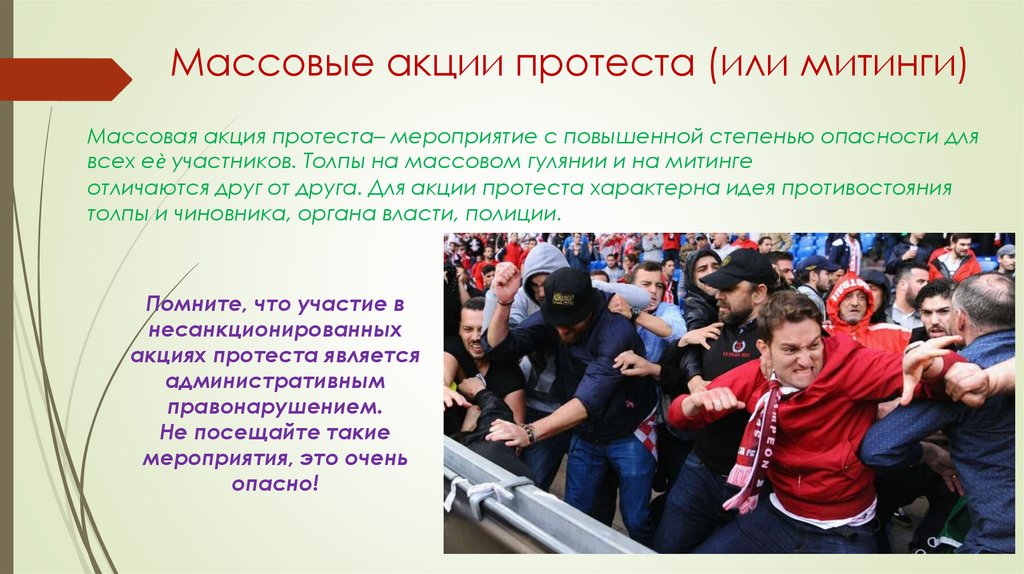 Массовые акции протеста (или митинги)

Массовая акция протеста– мероприятие с повышенной степенью опасности для всех её участников. Толпы на массовом гулянии и на митинге отличаются друг от друга. Для акции протеста характерна идея противостояния толпы и чиновника, органа власти, полиции.

Помните, что участие в несанкционированных акциях протеста является административным правонарушением. Не посещайте такие мероприятия, это очень опасно!